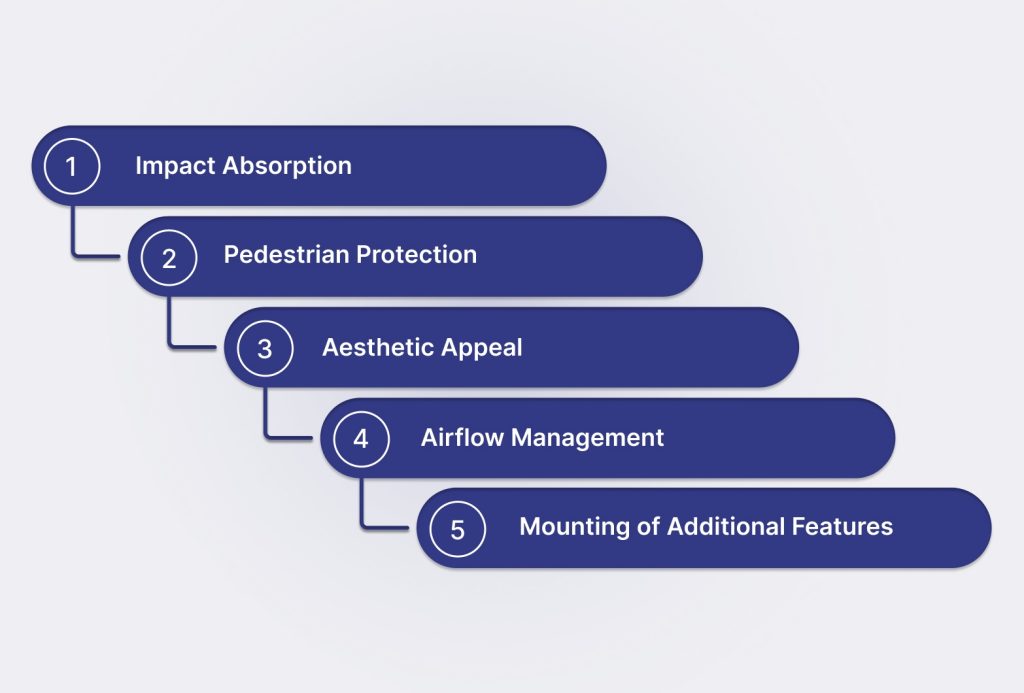 1 Impact Absorption

2 Pedestrian Protection

3 Aesthetic Appeal

4 Airflow Management

5 Mounting of Additional Features